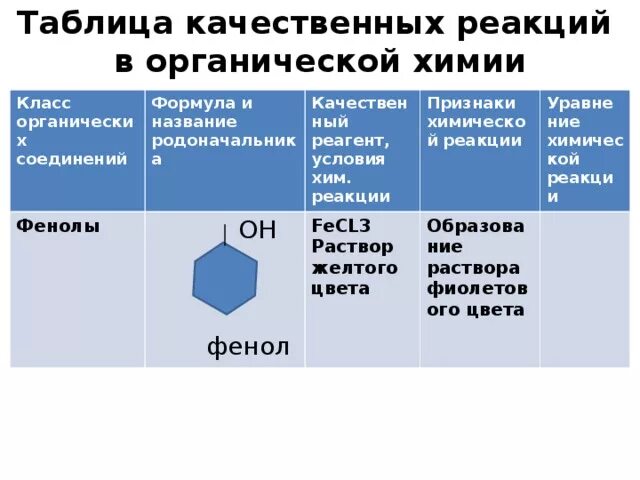 Таблица качественных реакций в органической химии

| Класс органических соединений | Формула и название родоначальника | Качественный реагент, условия хим. реакции | Признаки химической реакции | Уравнение химической реакции |
|---|---|---|---|---|
| Фенолы | OH фенол | FeCL3 Раствор желтого цвета | Образование раствора фиолетового цвета | |